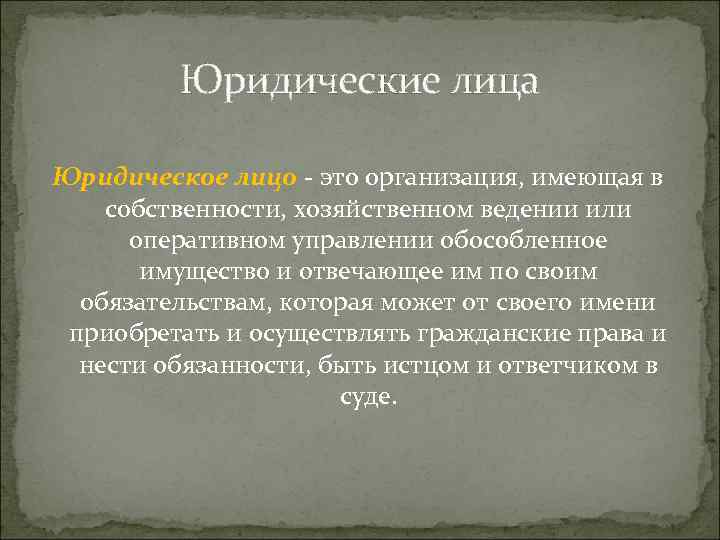 Юридические лица

Юридическое лицо - это организация, имеющая в собственности, хозяйственном ведении или оперативном управлении обособленное имущество и отвечающее им по своим обязательствам, которая может от своего имени приобретать и осуществлять гражданские права и нести обязанности, быть истцом и ответчиком в суде.